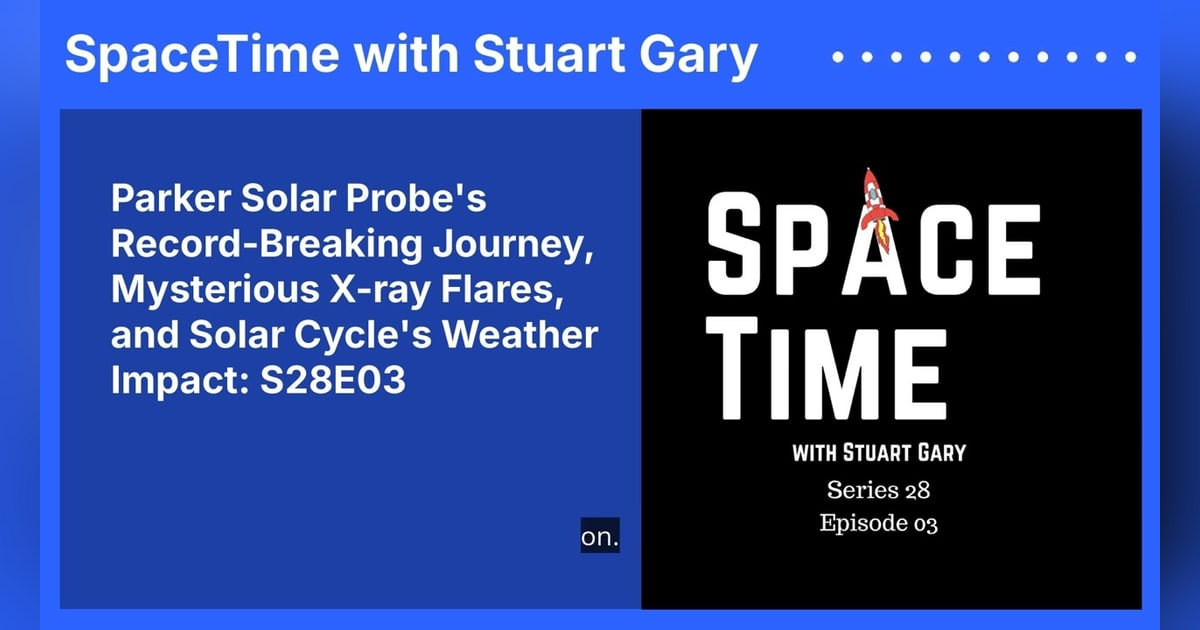 SpaceTime with Stuart Gary

Parker Solar Probe's Record-Breaking Journey, Mysterious X-ray Flares, and Solar Cycle's Weather Impact: S28E03

on.

SPACE TIME

WITH STUART GARY

Series 28
Episode 03